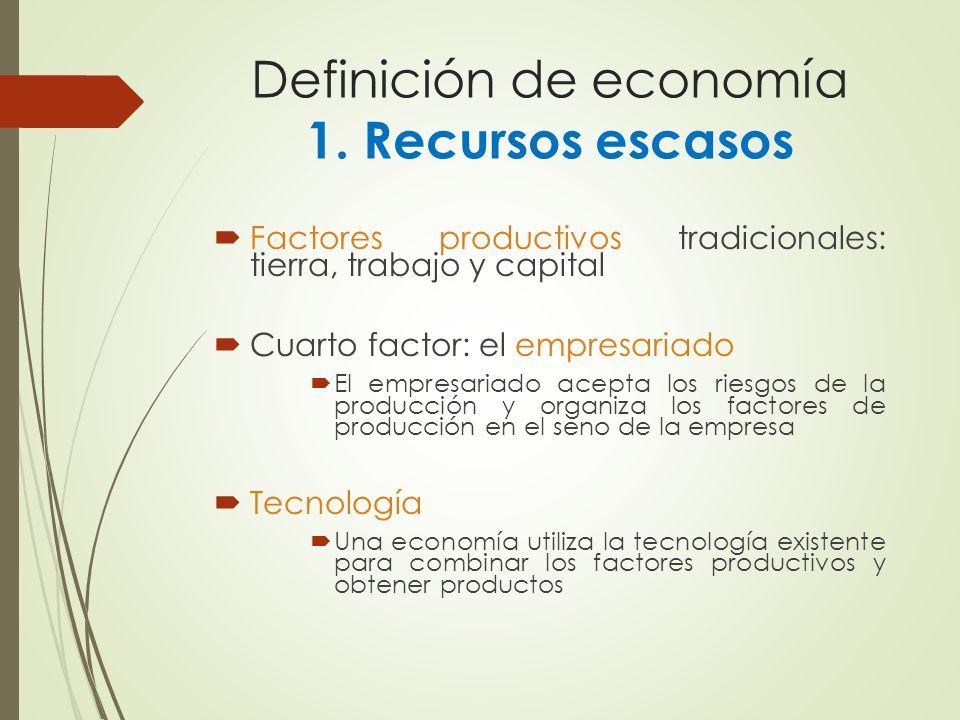 Definición de economía
1. Recursos escasos

Factores productivos tradicionales: tierra, trabajo y capital

Cuarto factor: el empresariado

El empresariado acepta los riesgos de la producción y organiza los factores de producción en el seno de la empresa

Tecnología

Una economía utiliza la tecnología existente para combinar los factores productivos y obtener productos